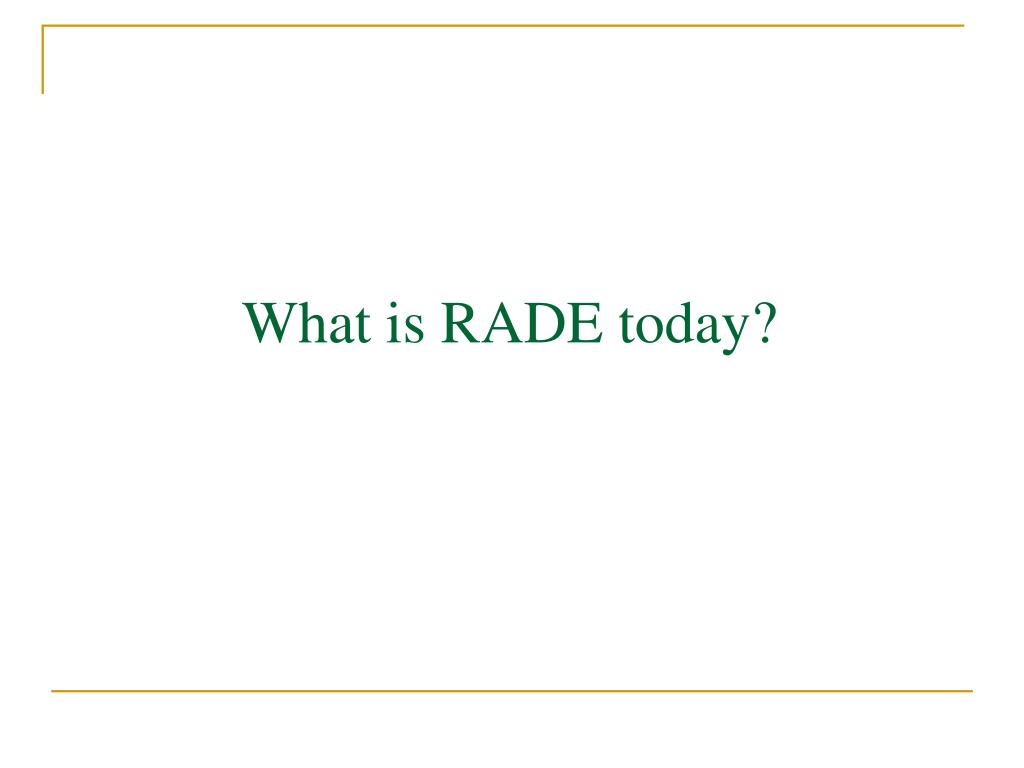 What is RADE today?